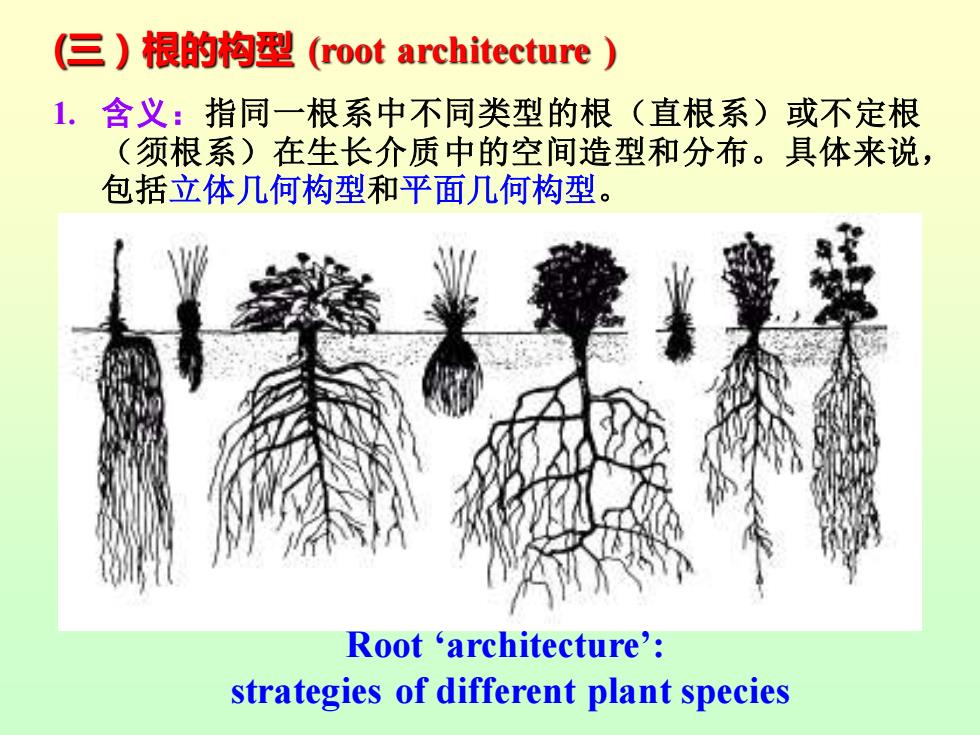 (三 ) 根的构型 (root architecture )

1. 含义：指同一根系中不同类型的根（直根系）或不定根（须根系）在生长介质中的空间造型和分布。具体来说，包括立体几何构型和平面几何构型。

Root ‘architecture’:
strategies of different plant species